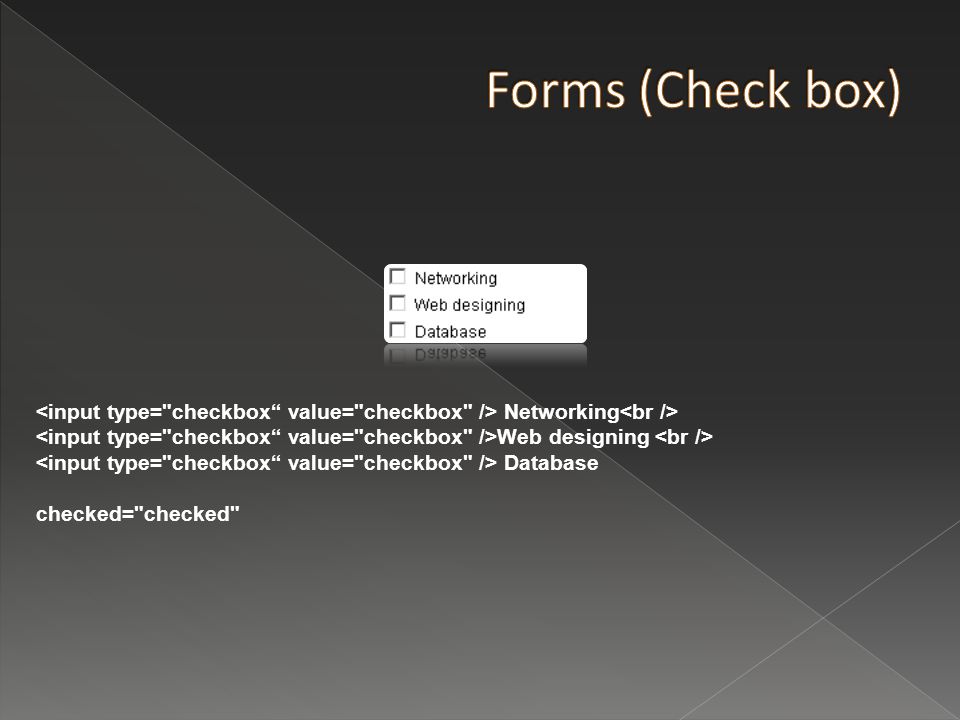 Forms (Check box)

Networking
Web designing
Database

<input type="checkbox“ value="checkbox" /> Networking<br />
<input type="checkbox“ value="checkbox" />Web designing <br />
<input type="checkbox“ value="checkbox" /> Database

checked="checked"